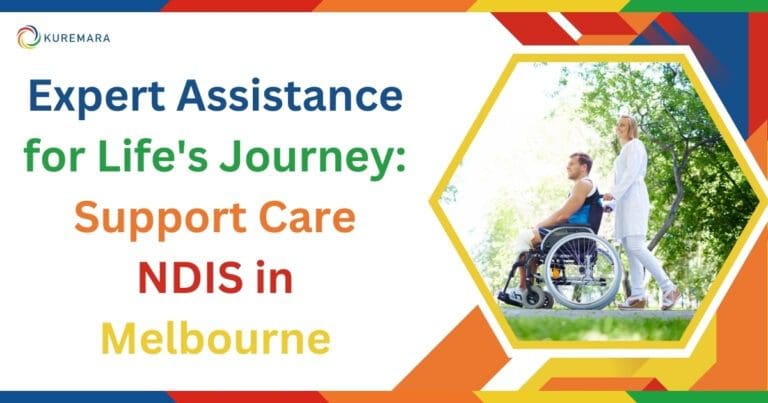 KUREMARA

Expert Assistance for Life's Journey: Support Care NDIS in Melbourne